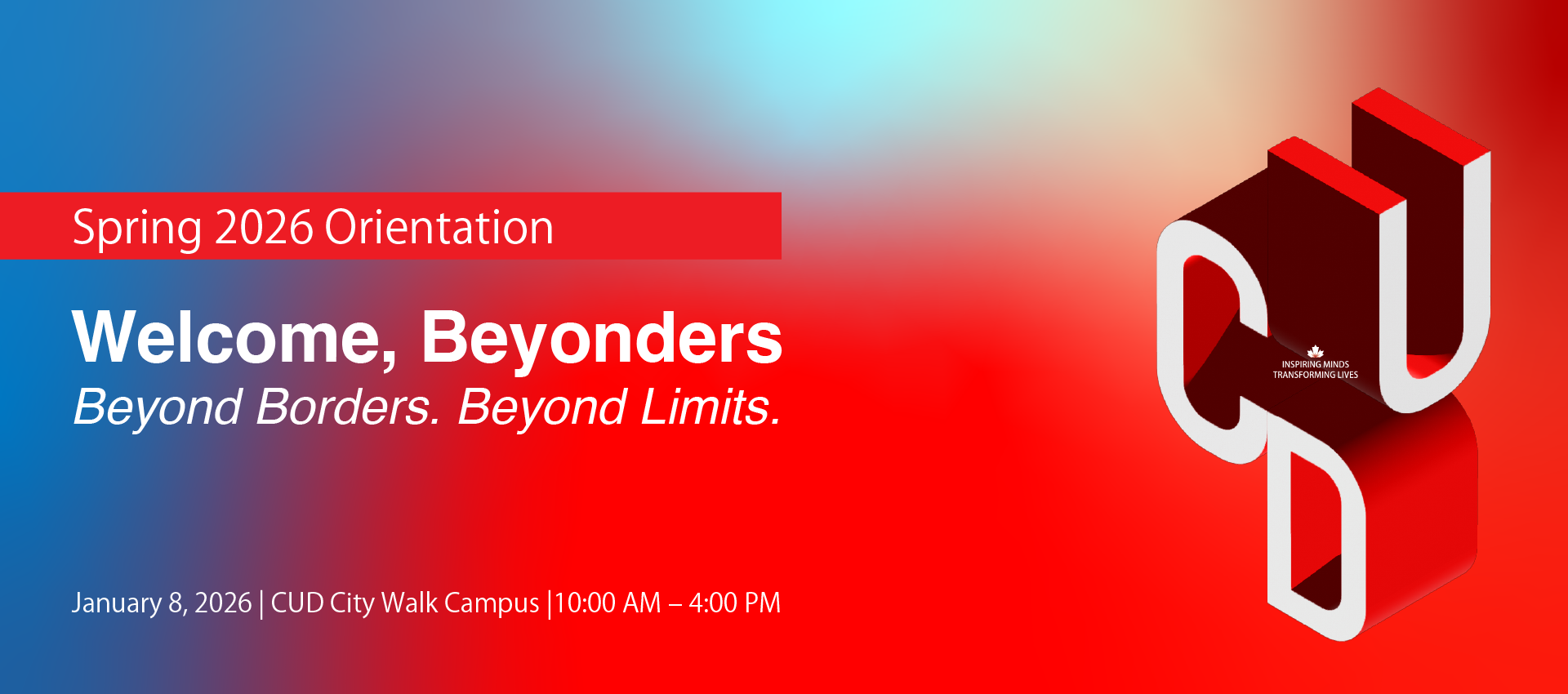 Spring 2026 Orientation

Welcome, Beyonders
Beyond Borders. Beyond Limits.

January 8, 2026 | CUD City Walk Campus |10:00 AM – 4:00 PM

CUD

INSPIRING MINDS
TRANSFORMING LIVES